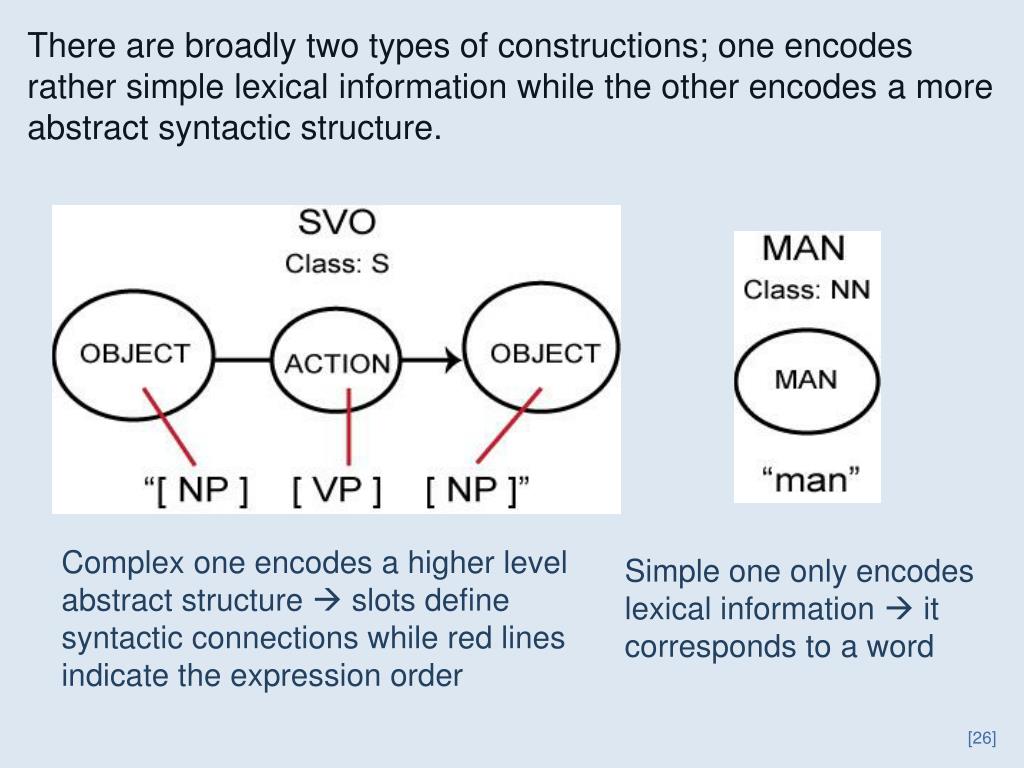 There are broadly two types of constructions; one encodes rather simple lexical information while the other encodes a more abstract syntactic structure.

SVO
Class: S

OBJECT
ACTION
OBJECT

“[ NP ] [ VP ] [ NP ]”

MAN
Class: NN

MAN

“man”

Complex one encodes a higher level abstract structure → slots define syntactic connections while red lines indicate the expression order

Simple one only encodes lexical information → it corresponds to a word

[26]